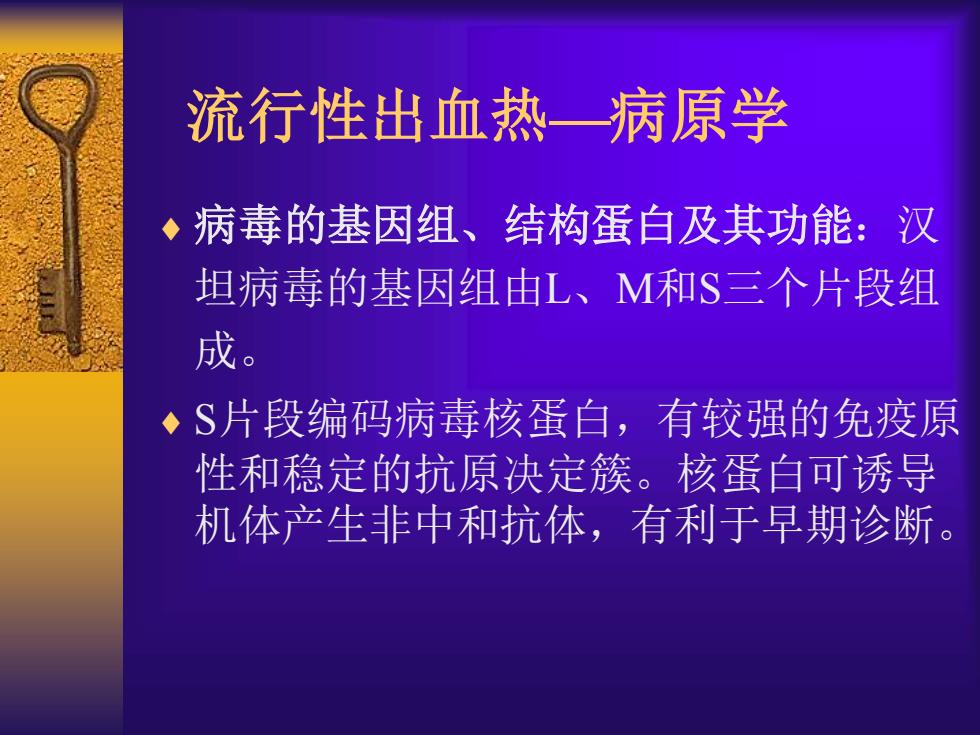 流行性出血热—病原学

♦ 病毒的基因组、结构蛋白及其功能：汉坦病毒的基因组由L、M和S三个片段组成。

♦ S片段编码病毒核蛋白，有较强的免疫原性和稳定的抗原决定簇。核蛋白可诱导机体产生非中和抗体，有利于早期诊断。